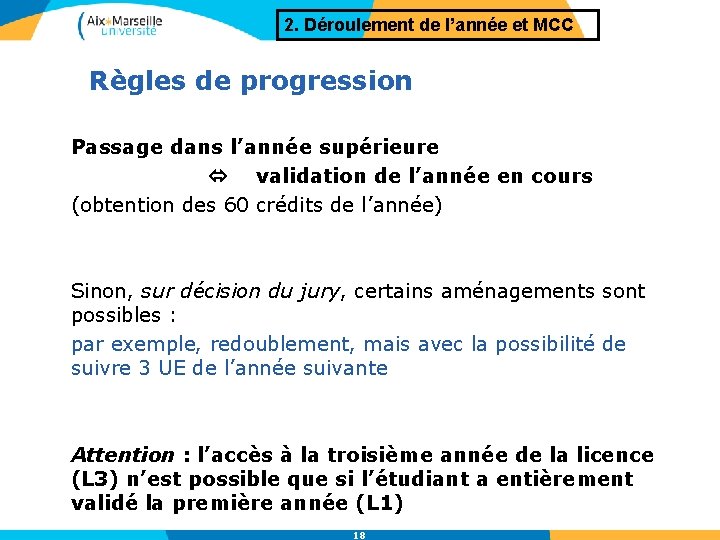 Aix*Marseille Université

2. Déroulement de l'année et MCC

Règles de progression

Passage dans l'année supérieure
⇔ validation de l'année en cours
(obtention des 60 crédits de l'année)

Sinon, sur décision du jury, certains aménagements sont possibles :
par exemple, redoublement, mais avec la possibilité de suivre 3 UE de l'année suivante

Attention : l'accès à la troisième année de la licence (L3) n'est possible que si l'étudiant a entièrement validé la première année (L1)

18